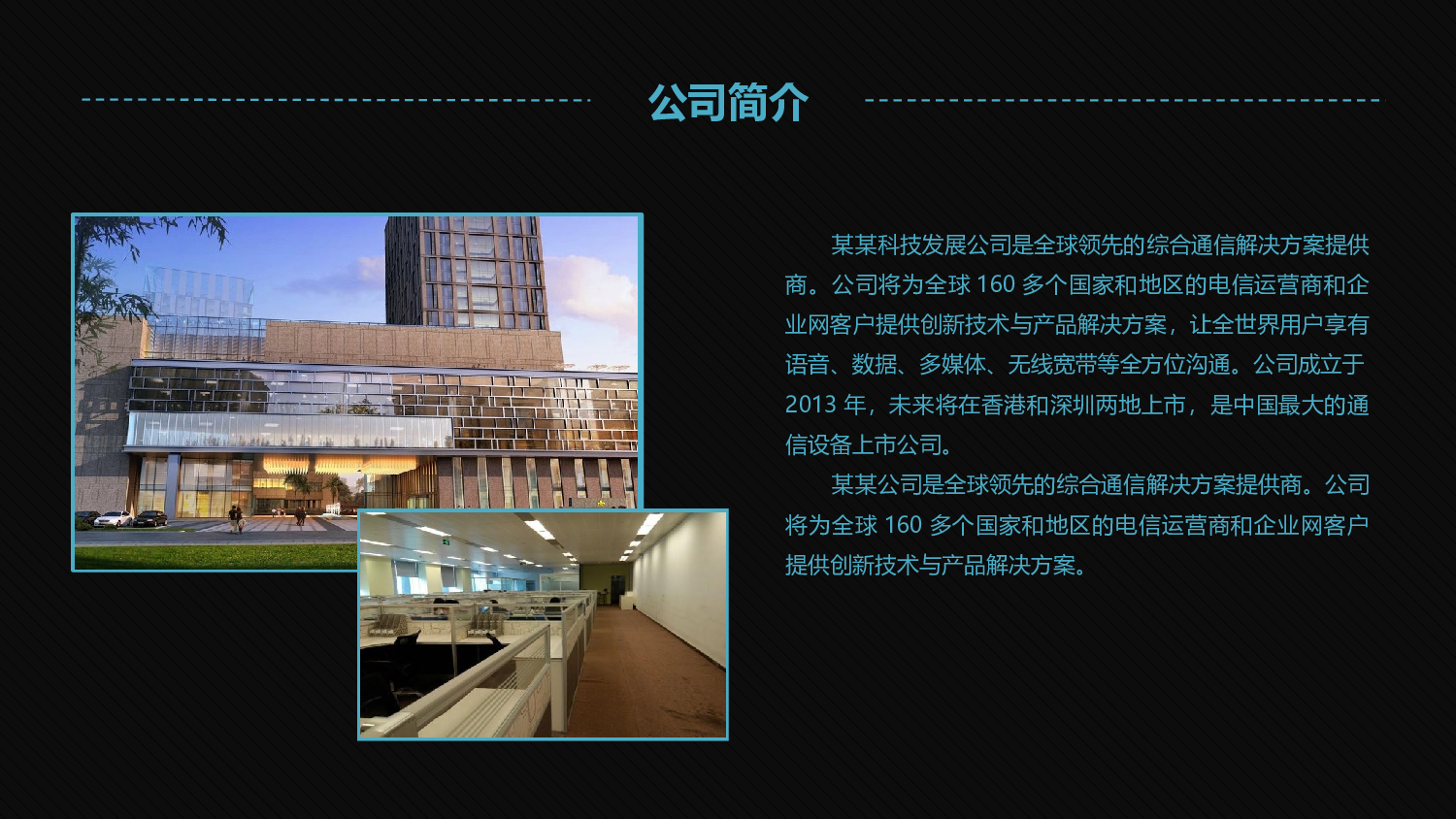 公司简介

某某科技发展公司是全球领先的综合通信解决方案提供商。公司将为全球 160 多个国家和地区的电信运营商和企业网客户提供创新技术与产品解决方案，让全世界用户享有语音、数据、多媒体、无线宽带等全方位沟通。公司成立于 2013 年，未来将在香港和深圳两地上市，是中国最大的通信设备上市公司。

某某公司是全球领先的综合通信解决方案提供商。公司将为全球 160 多个国家和地区的电信运营商和企业网客户提供创新技术与产品解决方案。